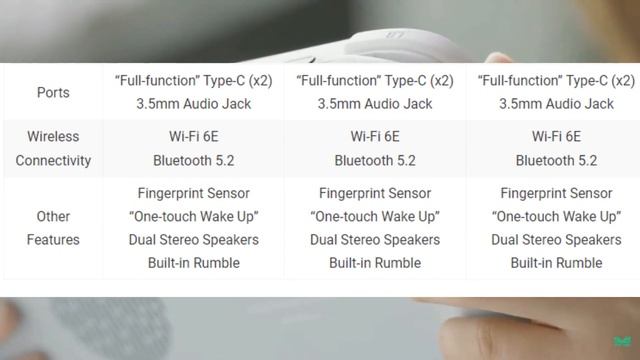 | Ports | “Full-function” Type-C (x2) 3.5mm Audio Jack | “Full-function” Type-C (x2) 3.5mm Audio Jack | “Full-function” Type-C (x2) 3.5mm Audio Jack |
|---|---|---|---|
| Wireless Connectivity | Wi-Fi 6E Bluetooth 5.2 | Wi-Fi 6E Bluetooth 5.2 | Wi-Fi 6E Bluetooth 5.2 |
| Other Features | Fingerprint Sensor “One-touch Wake Up” Dual Stereo Speakers Built-in Rumble | Fingerprint Sensor “One-touch Wake Up” Dual Stereo Speakers Built-in Rumble | Fingerprint Sensor “One-touch Wake Up” Dual Stereo Speakers Built-in Rumble |